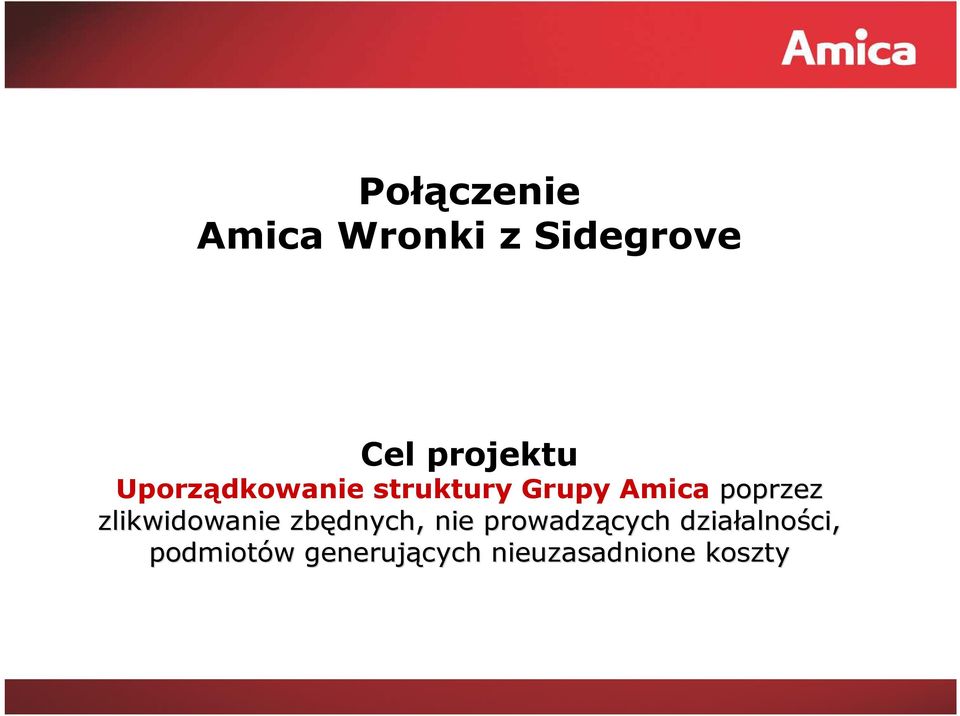 Amica

Połączenie
Amica Wronki z Sidegrove

Cel projektu
Uporządkowanie struktury Grupy Amica poprzez zlikwidowanie zbędnych, nie prowadzących działalności, podmiotów generujących nieuzasadnione koszty